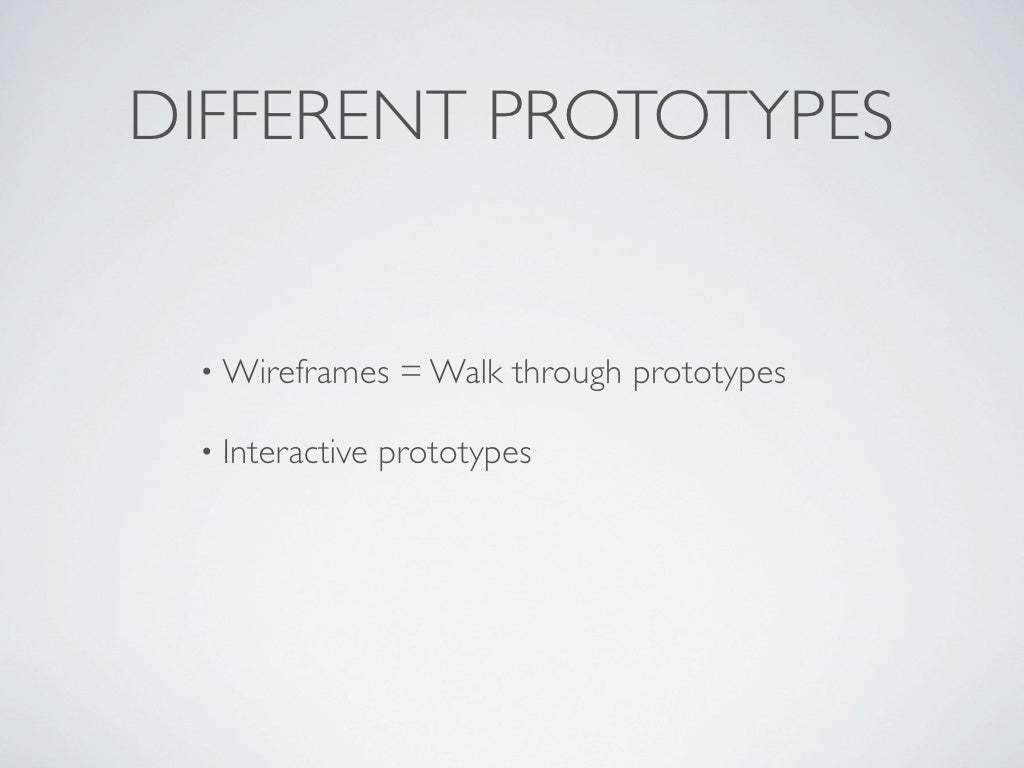 DIFFERENT PROTOTYPES

• Wireframes = Walk through prototypes

• Interactive prototypes